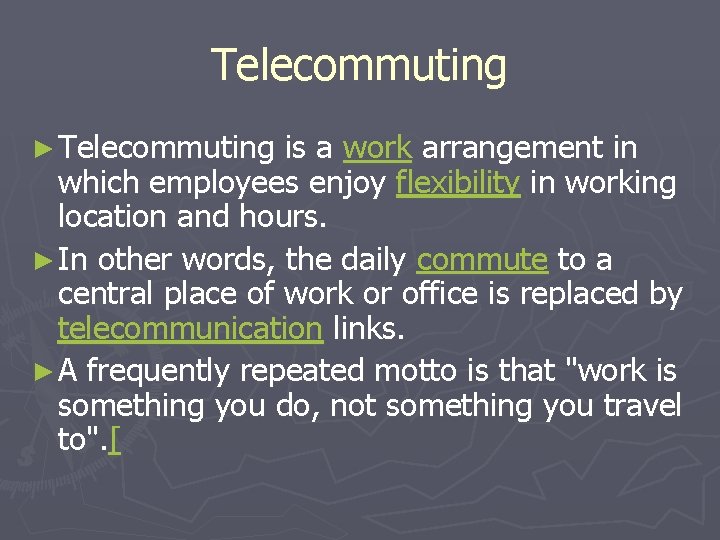 Telecommuting

► Telecommuting is a work arrangement in which employees enjoy flexibility in working location and hours.

► In other words, the daily commute to a central place of work or office is replaced by telecommunication links.

► A frequently repeated motto is that "work is something you do, not something you travel to".[